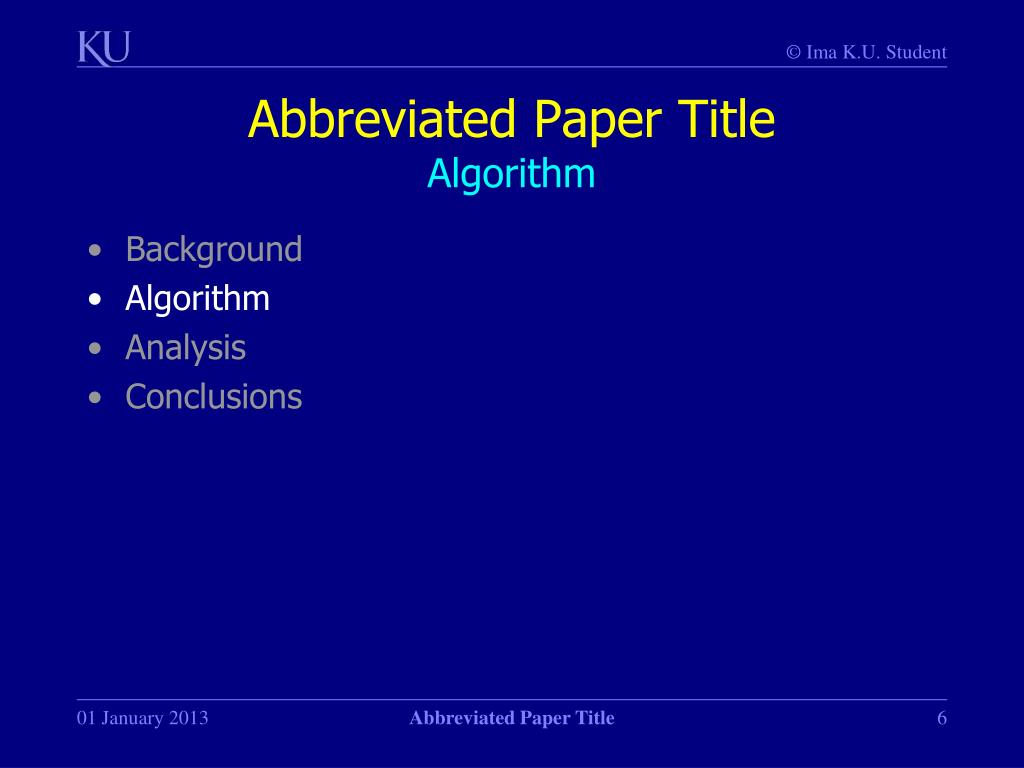 KU

© Ima K.U. Student

Abbreviated Paper Title
Algorithm

• Background
• Algorithm
• Analysis
• Conclusions

01 January 2013

Abbreviated Paper Title

6